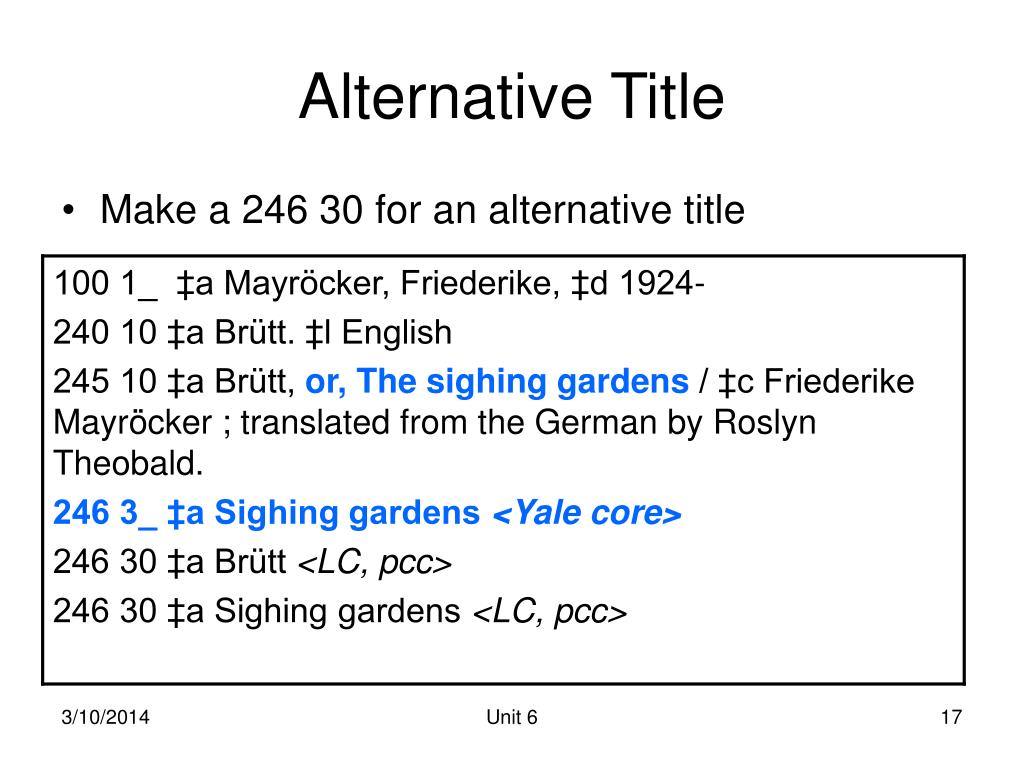 Alternative Title

• Make a 246 30 for an alternative title

100 1_ ‡a Mayröcker, Friederike, ‡d 1924-

240 10 ‡a Brütt. ‡l English

245 10 ‡a Brütt, or, The sighing gardens / ‡c Friederike Mayröcker ; translated from the German by Roslyn Theobald.

246 3_ ‡a Sighing gardens <Yale core>

246 30 ‡a Brütt <LC, pcc>

246 30 ‡a Sighing gardens <LC, pcc>

3/10/2014

Unit 6

17